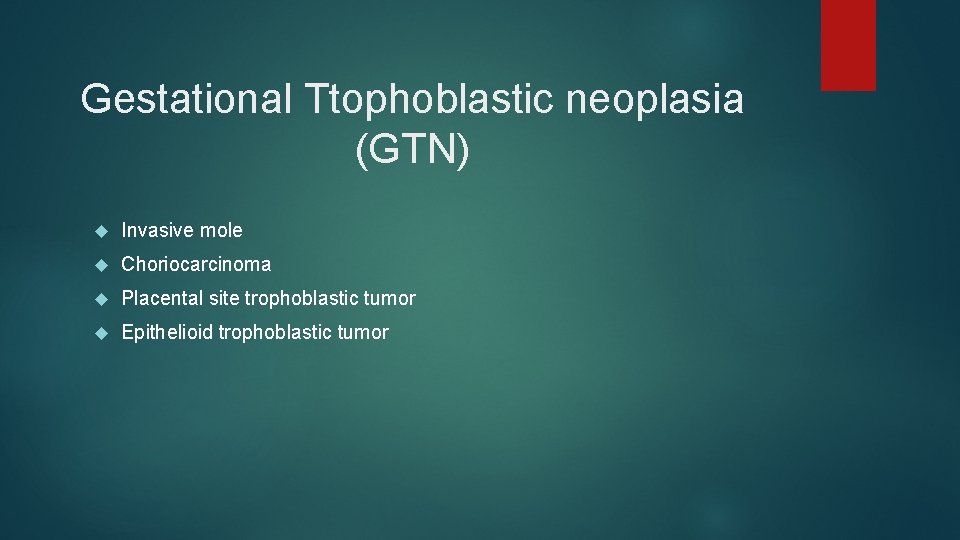 Gestational Ttophoblastic neoplasia (GTN)

Invasive mole
Choriocarcinoma
Placental site trophoblastic tumor
Epithelioid trophoblastic tumor